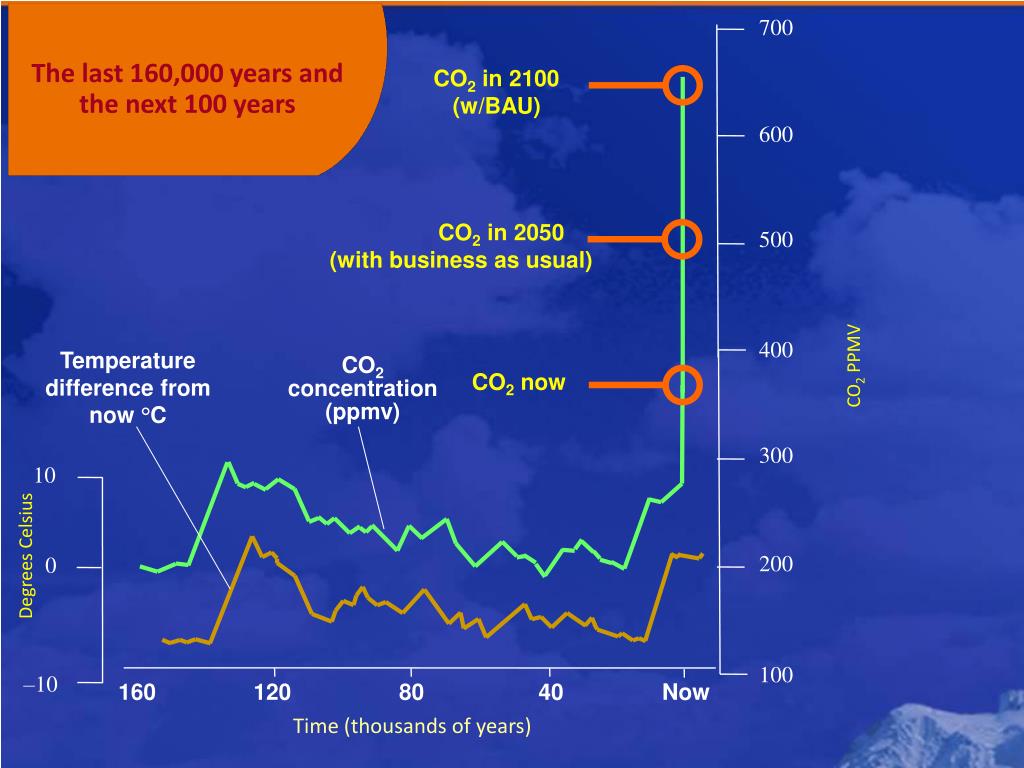 The last 160,000 years and the next 100 years

$CO_2$ in 2100 (w/BAU)

$CO_2$ in 2050 (with business as usual)

$CO_2$ now

Temperature difference from now °C

$CO_2$ concentration (ppmv)

700
600
500
400
300
200
100

$CO_2$ PPMV

10
0
–10

Degrees Celsius

160
120
80
40
Now

Time (thousands of years)